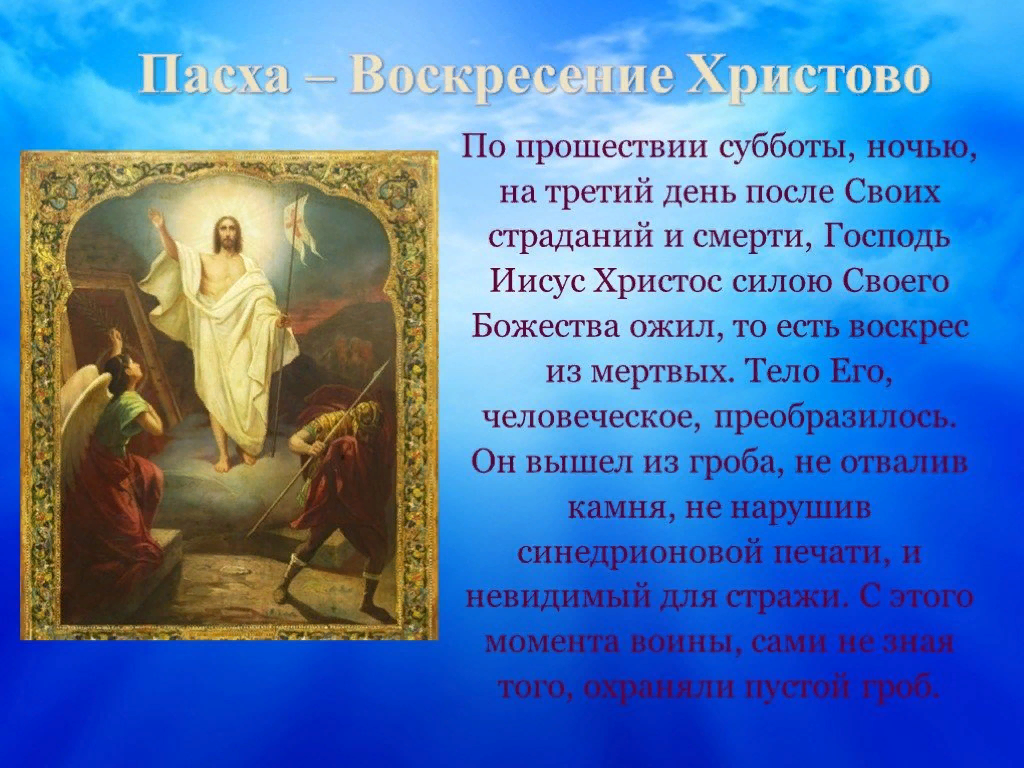 Пасха – Воскресение Христово

По прошествии субботы, ночью, на третий день после Своих страданий и смерти, Господь Иисус Христос силою Своего Божества ожил, то есть воскрес из мертвых. Тело Его, человеческое, преобразилось. Он вышел из гроба, не отвалив камня, не нарушив синедрионовой печати, и невидимый для стражи. С этого момента воины, сами не зная того, охраняли пустой гроб.